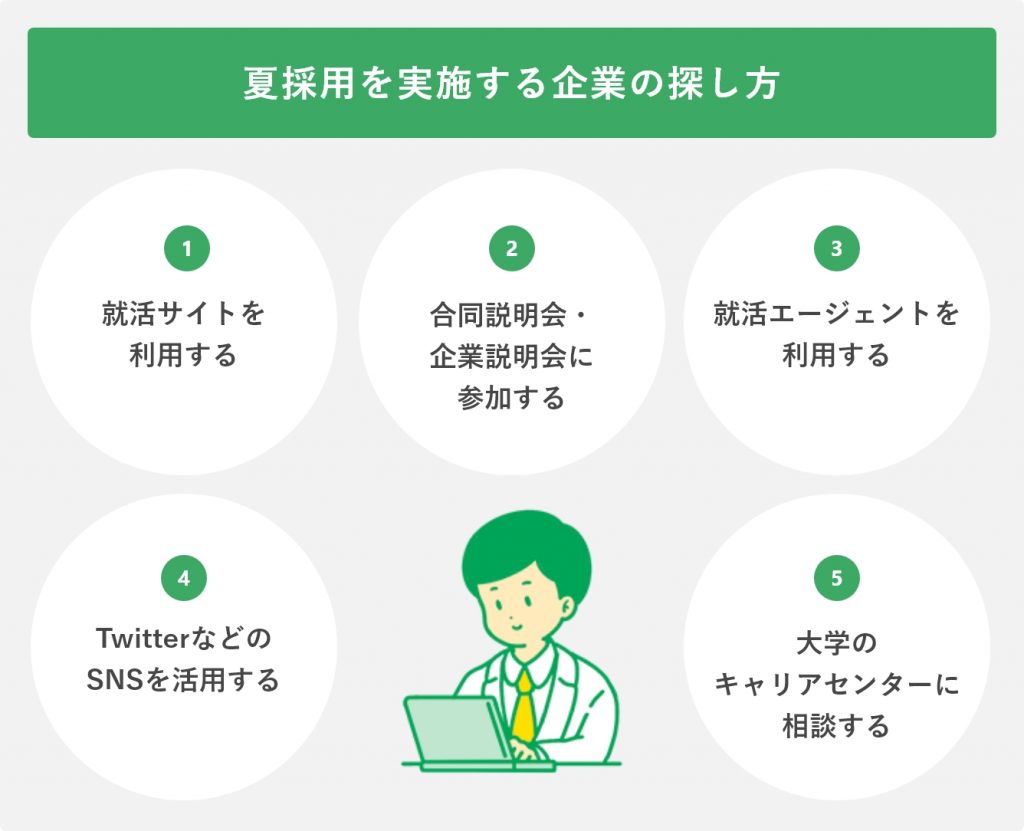 夏採用を実施する企業の探し方

1
就活サイトを利用する

2
合同説明会・企業説明会に参加する

3
就活エージェントを利用する

4
TwitterなどのSNSを活用する

5
大学のキャリアセンターに相談する